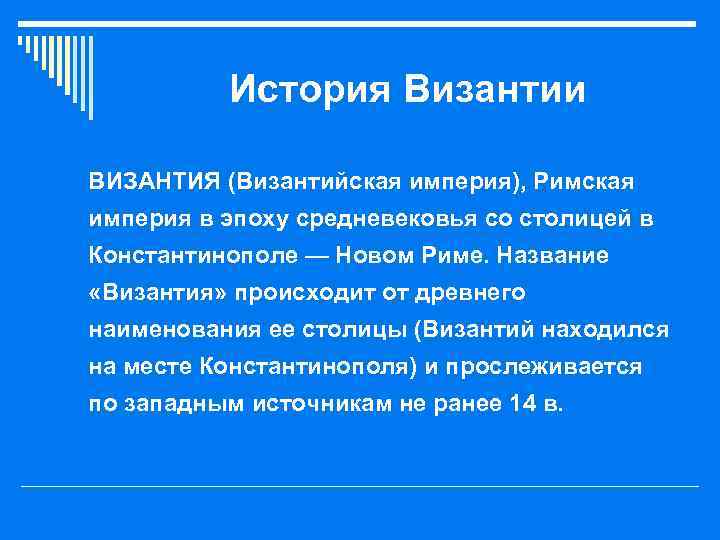 История Византии

ВИЗАНТИЯ (Византийская империя), Римская империя в эпоху средневековья со столицей в Константинополе — Новом Риме. Название «Византия» происходит от древнего наименования ее столицы (Византий находился на месте Константинополя) и прослеживается по западным источникам не ранее 14 в.